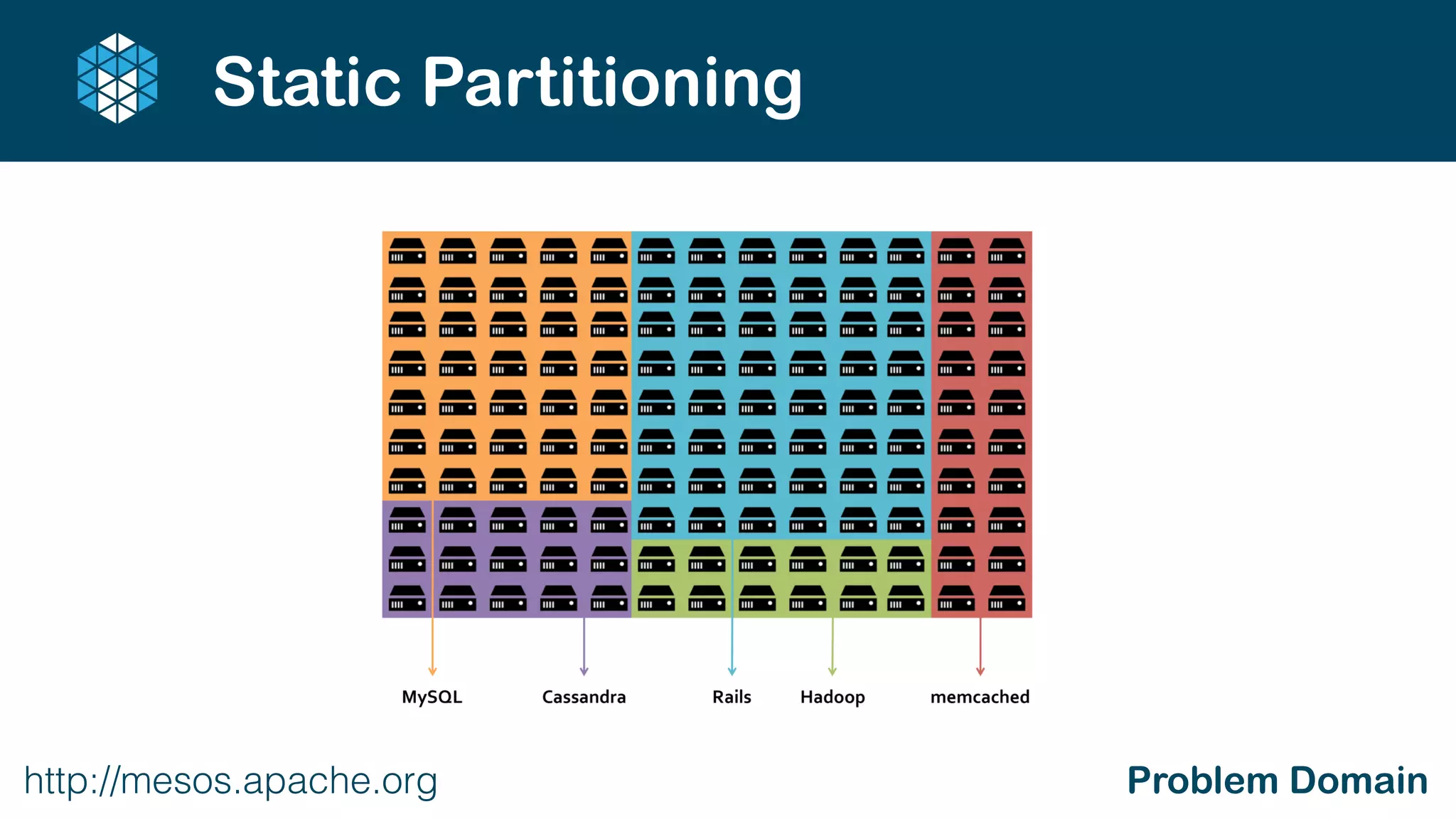 Static Partitioning

MySQL Cassandra Rails Hadoop memcached

http://mesos.apache.org

Problem Domain